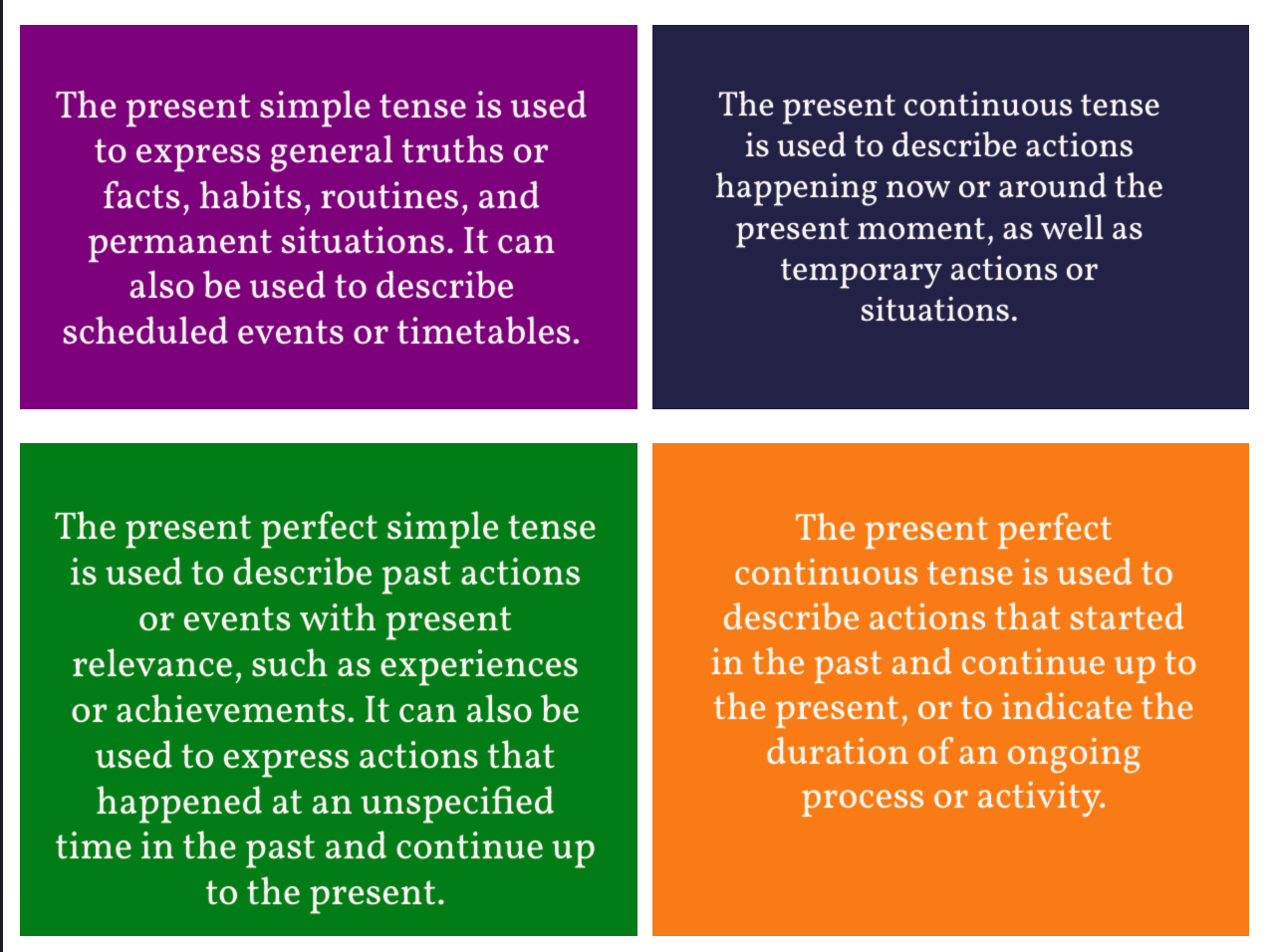 The present simple tense is used to express general truths or facts, habits, routines, and permanent situations. It can also be used to describe scheduled events or timetables.

The present continuous tense is used to describe actions happening now or around the present moment, as well as temporary actions or situations.

The present perfect simple tense is used to describe past actions or events with present relevance, such as experiences or achievements. It can also be used to express actions that happened at an unspecified time in the past and continue up to the present.

The present perfect continuous tense is used to describe actions that started in the past and continue up to the present, or to indicate the duration of an ongoing process or activity.